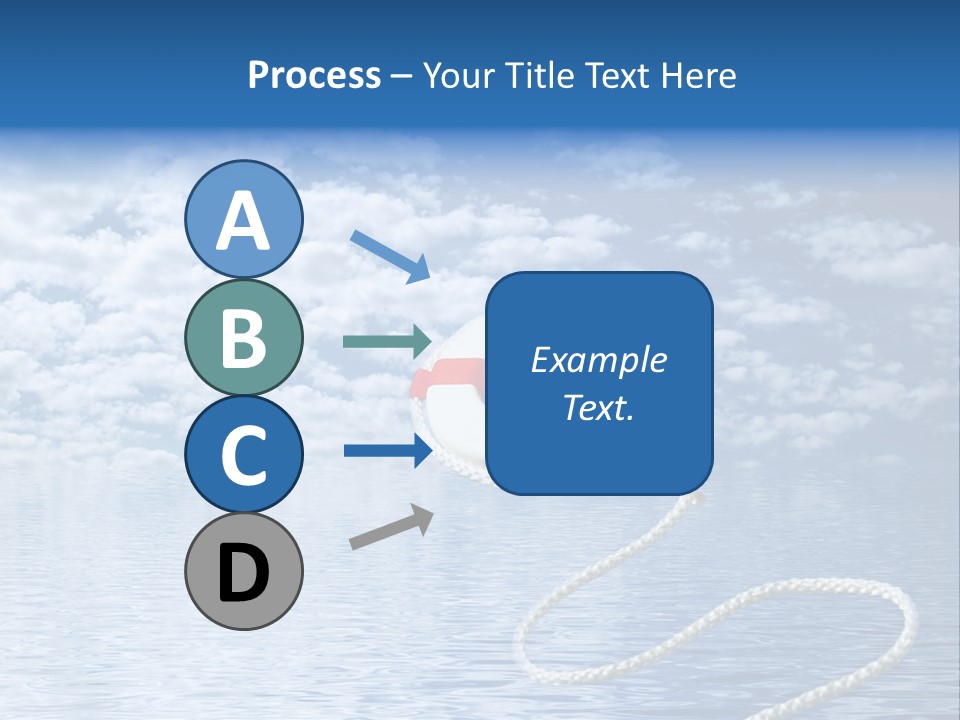 Process – Your Title Text Here

A

B

C

D

Example Text.